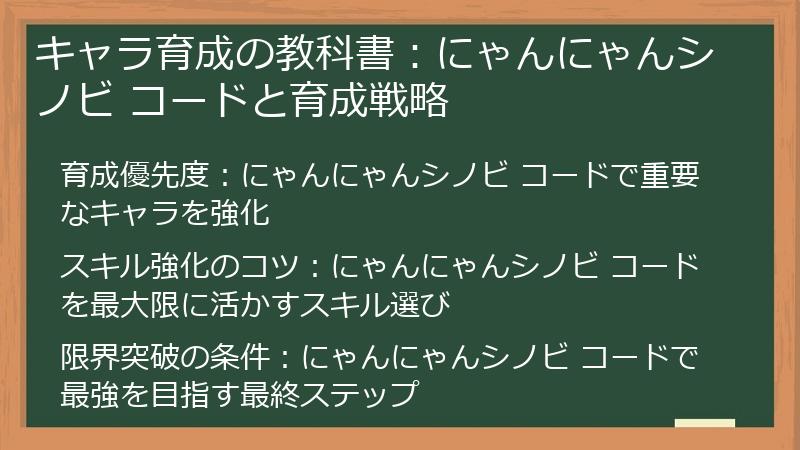 キャラ育成の教科書：にゃんにゃんシノビ コードと育成戦略

育成優先度：にゃんにゃんシノビ コードで重要なキャラを強化

スキル強化のコツ：にゃんにゃんシノビ コードを最大限に活かすスキル選び

限界突破の条件：にゃんにゃんシノビ コードで最強を目指す最終ステップ